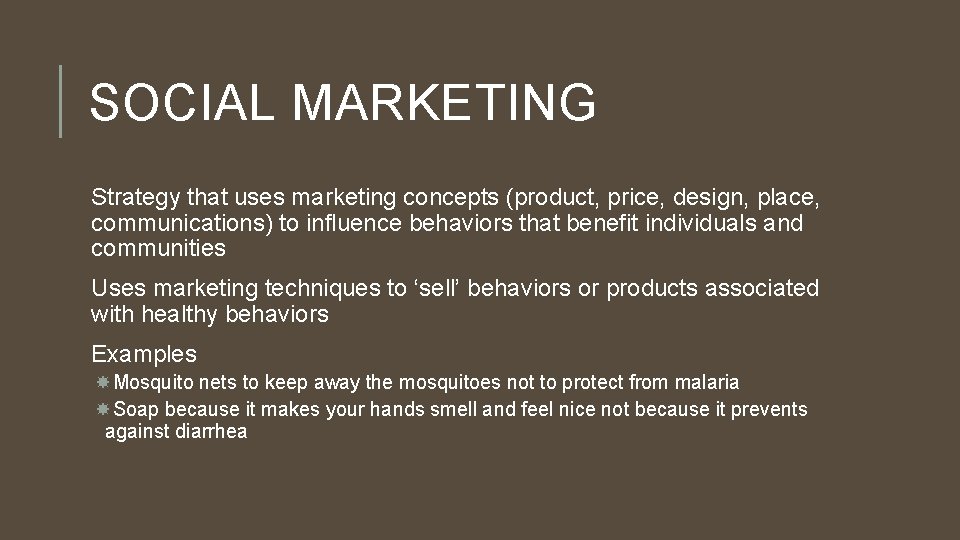 SOCIAL MARKETING

Strategy that uses marketing concepts (product, price, design, place, communications) to influence behaviors that benefit individuals and communities

Uses marketing techniques to ‘sell’ behaviors or products associated with healthy behaviors

Examples

Mosquito nets to keep away the mosquitoes not to protect from malaria

Soap because it makes your hands smell and feel nice not because it prevents against diarrhea